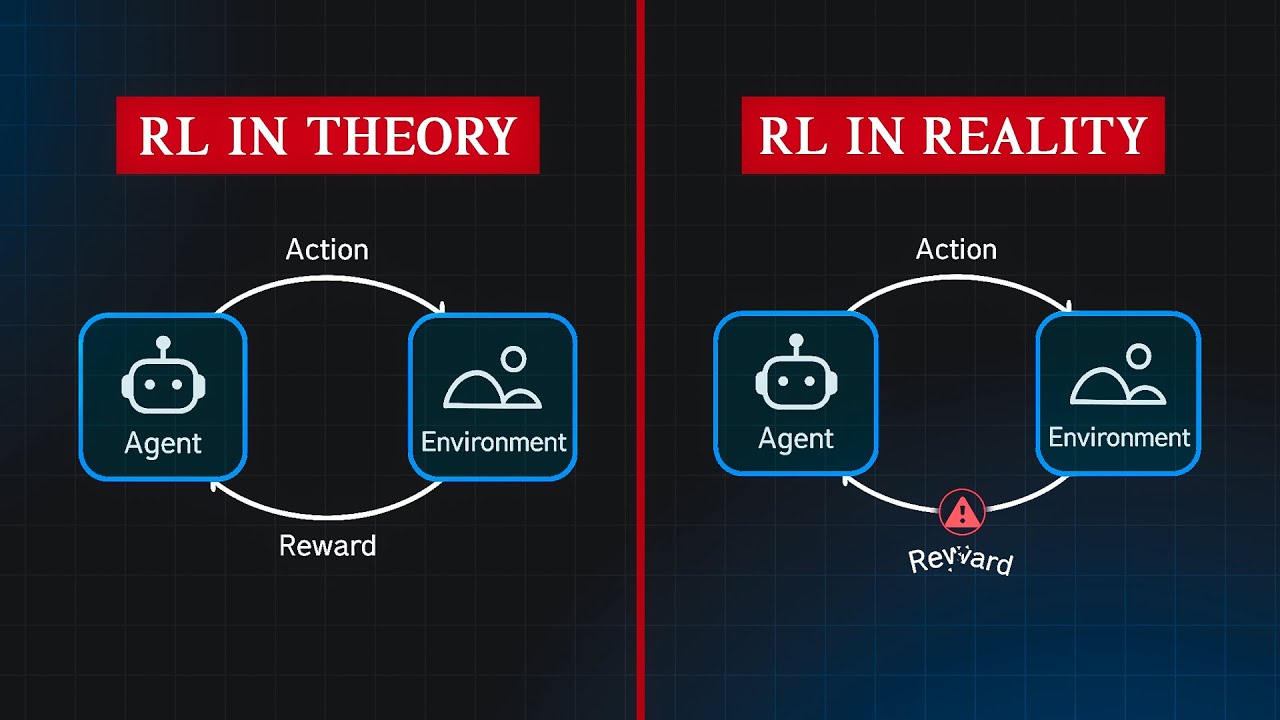 RL IN THEORY

Action

Agent

Environment

Reward

RL IN REALITY

Action

Agent

Environment

Reward